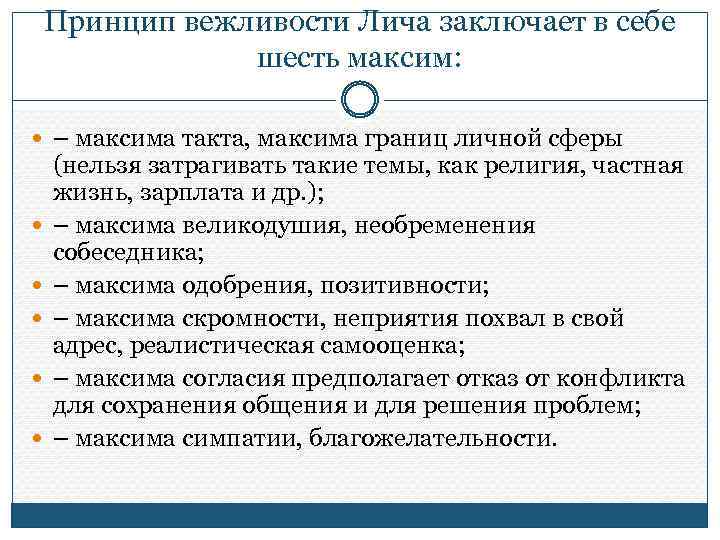 Принцип вежливости Лича заключает в себе шесть максим:

– максима такта, максима границ личной сферы (нельзя затрагивать такие темы, как религия, частная жизнь, зарплата и др.);

– максима великодушия, необременения собеседника;

– максима одобрения, позитивности;

– максима скромности, неприятия похвал в свой адрес, реалистическая самооценка;

– максима согласия предполагает отказ от конфликта для сохранения общения и для решения проблем;

– максима симпатии, благожелательности.